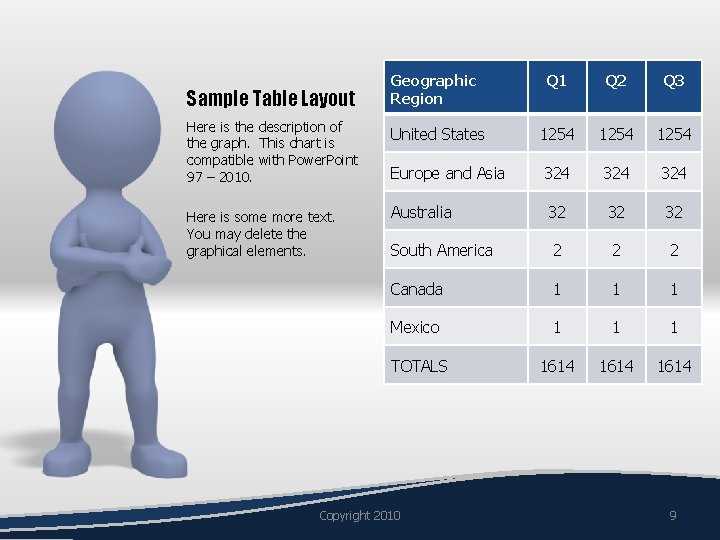 Sample Table Layout

Here is the description of the graph. This chart is compatible with PowerPoint 97 – 2010.

Here is some more text. You may delete the graphical elements.

| Geographic Region | Q1 | Q2 | Q3 |
|---|---|---|---|
| United States | 1254 | 1254 | 1254 |
| Europe and Asia | 324 | 324 | 324 |
| Australia | 32 | 32 | 32 |
| South America | 2 | 2 | 2 |
| Canada | 1 | 1 | 1 |
| Mexico | 1 | 1 | 1 |
| TOTALS | 1614 | 1614 | 1614 |

Copyright 2010

9